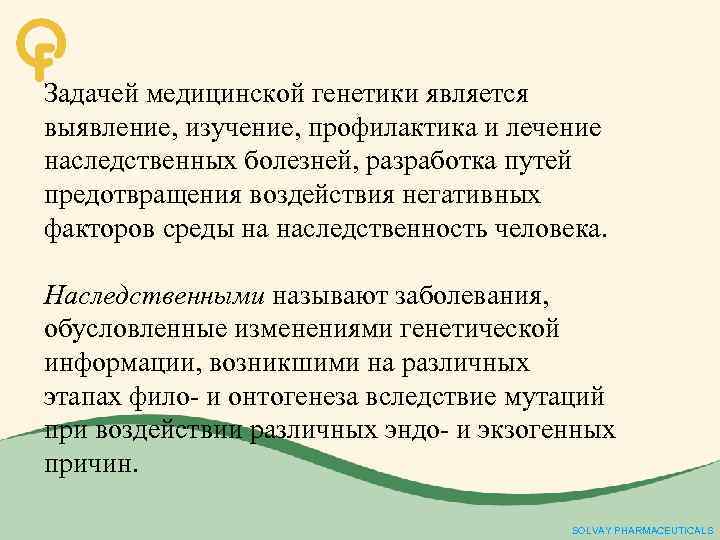 Задачей медицинской генетики является выявление, изучение, профилактика и лечение наследственных болезней, разработка путей предотвращения воздействия негативных факторов среды на наследственность человека.

Наследственными называют заболевания, обусловленные изменениями генетической информации, возникшими на различных этапах фило- и онтогенеза вследствие мутаций при воздействии различных эндо- и экзогенных причин.

SOLVAY PHARMACEUTICALS